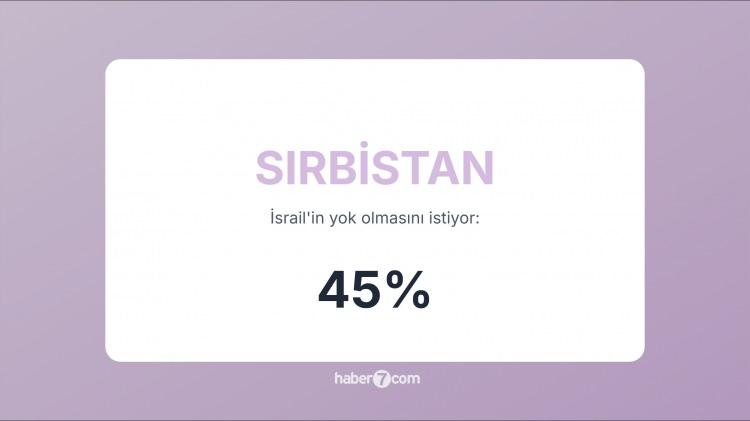 SIRBİSTAN

İsrail'in yok olmasını istiyor:

45%

haber7com